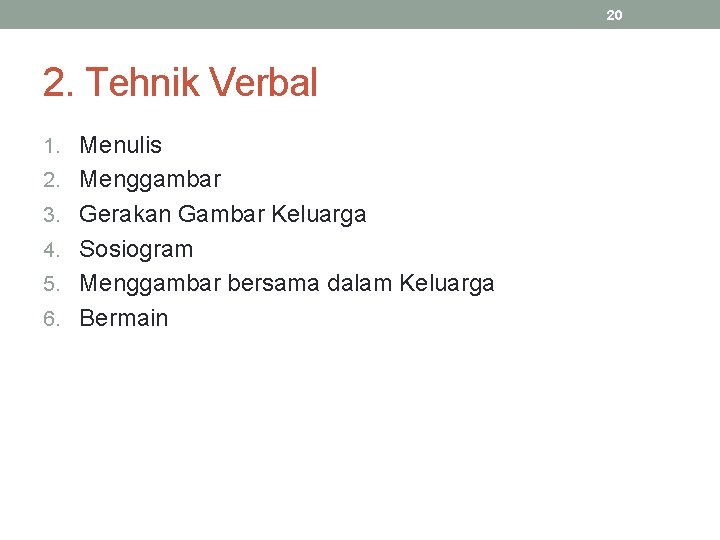 20

2. Tehnik Verbal

1. Menulis
2. Menggambar
3. Gerakan Gambar Keluarga
4. Sosiogram
5. Menggambar bersama dalam Keluarga
6. Bermain